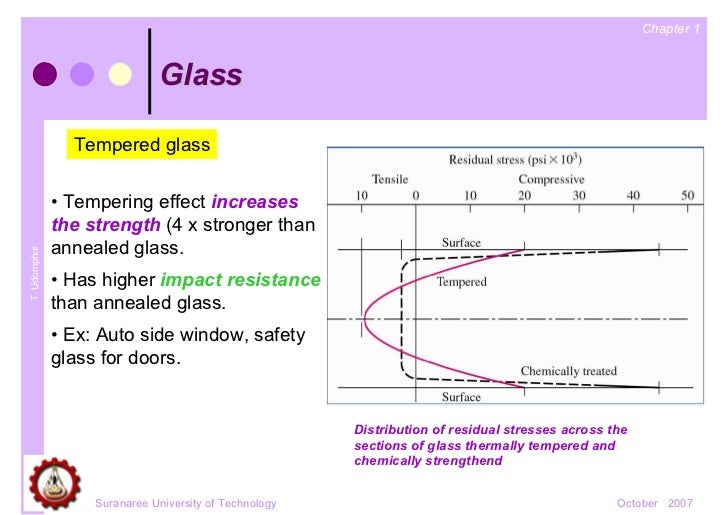 Chapter 1

Glass

Tempered glass

• Tempering effect increases the strength (4 x stronger than annealed glass.

• Has higher impact resistance than annealed glass.

• Ex: Auto side window, safety glass for doors.

T. Udomphol

Residual stress (psi $\times 10^3$)

Tensile

Compressive

10 0 10 20 30 40 50

Surface

Tempered

Chemically treated

Surface

Distribution of residual stresses across the sections of glass thermally tempered and chemically strengthend

Suranaree University of Technology

October 2007